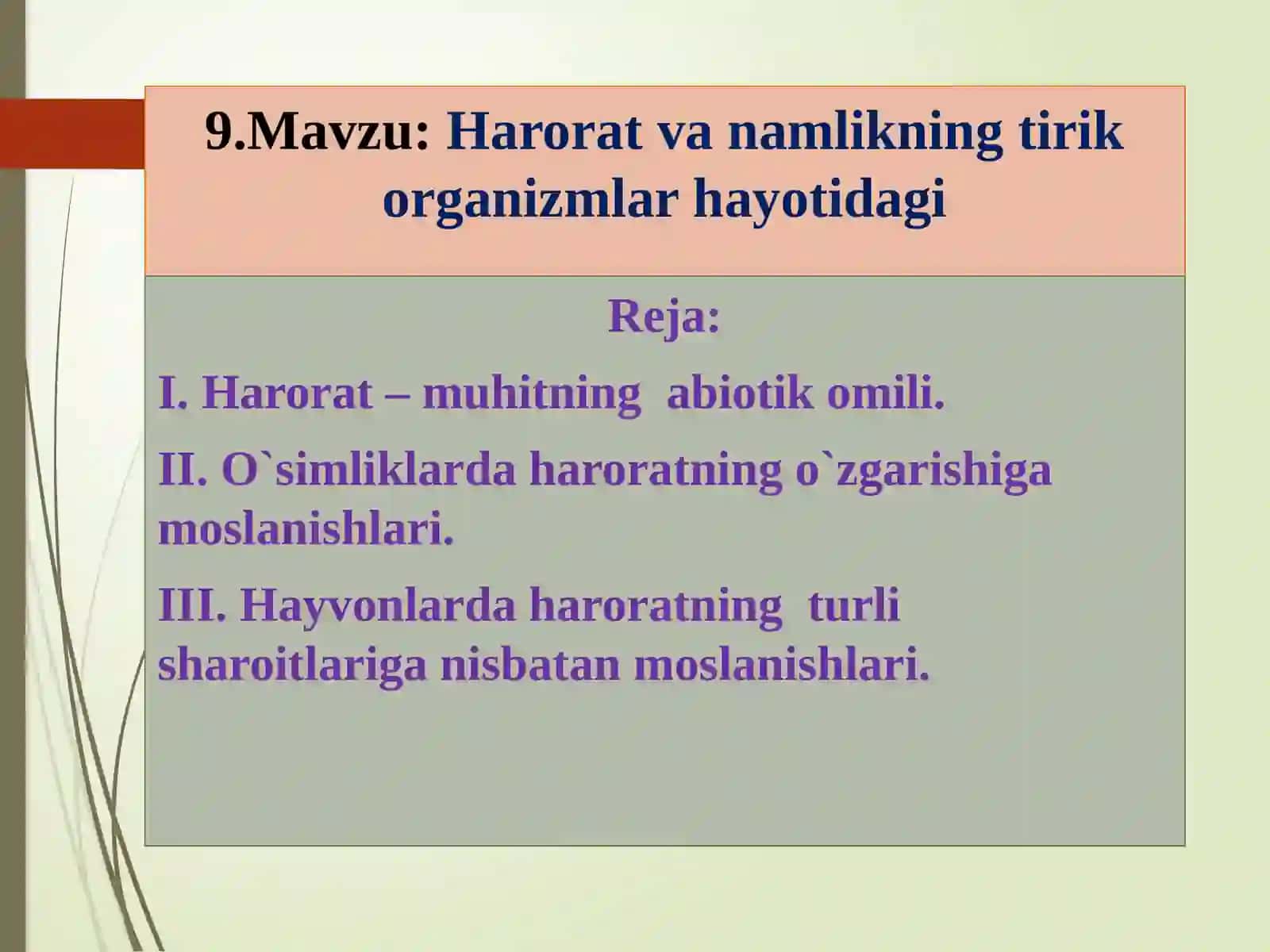 9.Mavzu: Harorat va namlikning tirik organizmlar hayotidagi

Reja:

I. Harorat – muhitning abiotik omili.

II. O`simliklarda haroratning o`zgarishiga moslanishlari.

III. Hayvonlarda haroratning turli sharoitlariga nisbatan moslanishlari.